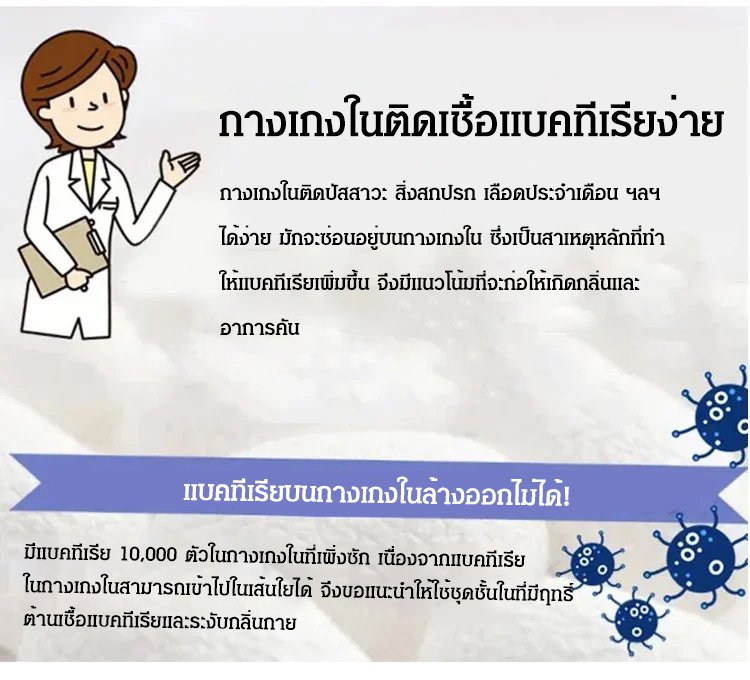 กางเกงในติดเชื้อแบคทีเรียง่าย

กางเกงในติดปัสสาวะ สิ่งสกปรก เลือดประจำเดือน ฯลฯ ได้ง่าย มักจะซ่อนอยู่บนกางเกงใน ซึ่งเป็นสาเหตุหลักที่ทำให้แบคทีเรียเพิ่มขึ้น จึงมีแนวโน้มที่จะก่อให้เกิดกลิ่นและอาการคัน

แบคทีเรียบนกางเกงในล้างออกไม่ได้!

มีแบคทีเรีย 10,000 ตัวในกางเกงในที่เพิ่งซัก เนื่องจากแบคทีเรียในกางเกงในสามารถเข้าไปในเส้นใยได้ จึงขอแนะนำให้ใช้ชุดชั้นในที่มีฤทธิ์ต้านเชื้อแบคทีเรียและระงับกลิ่นกาย